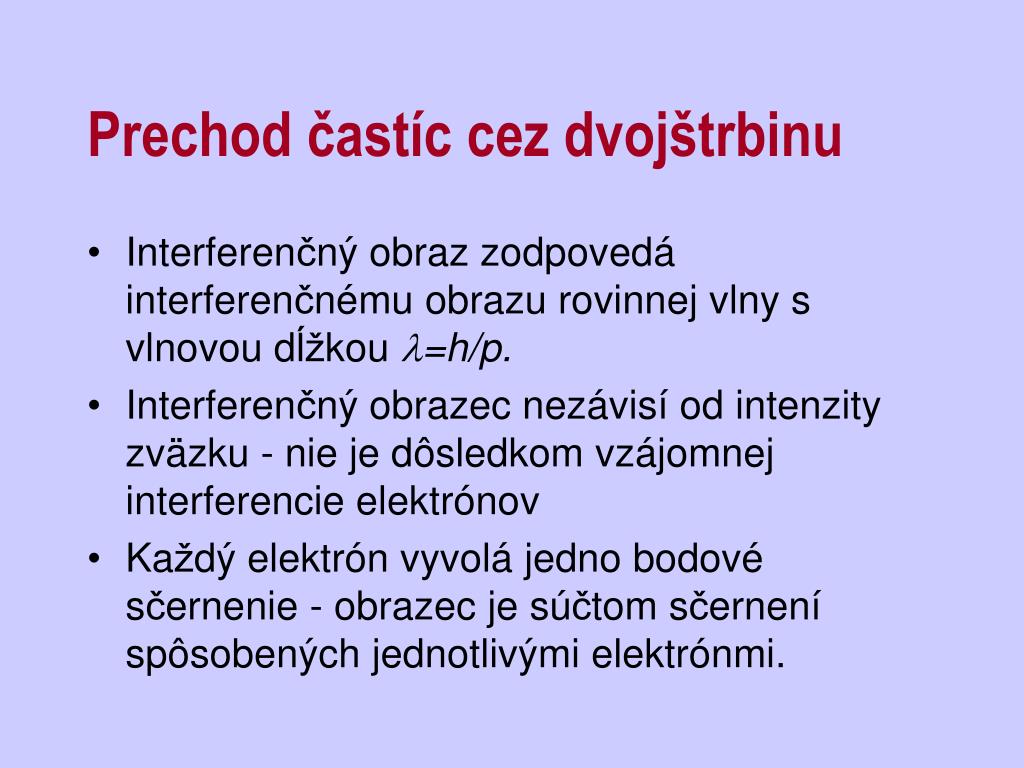 Prechod častíc cez dvojštrbinu

• Interferenčný obraz zodpovedá interferenčnému obrazu rovinnej vlny s vlnovou dĺžkou $\lambda=h/p$.
• Interferenčný obrazec nezávisí od intenzity zväzku - nie je dôsledkom vzájomnej interferencie elektrónov
• Každý elektrón vyvolá jedno bodové sčernenie - obrazec je súčtom sčernení spôsobených jednotlivými elektrónmi.